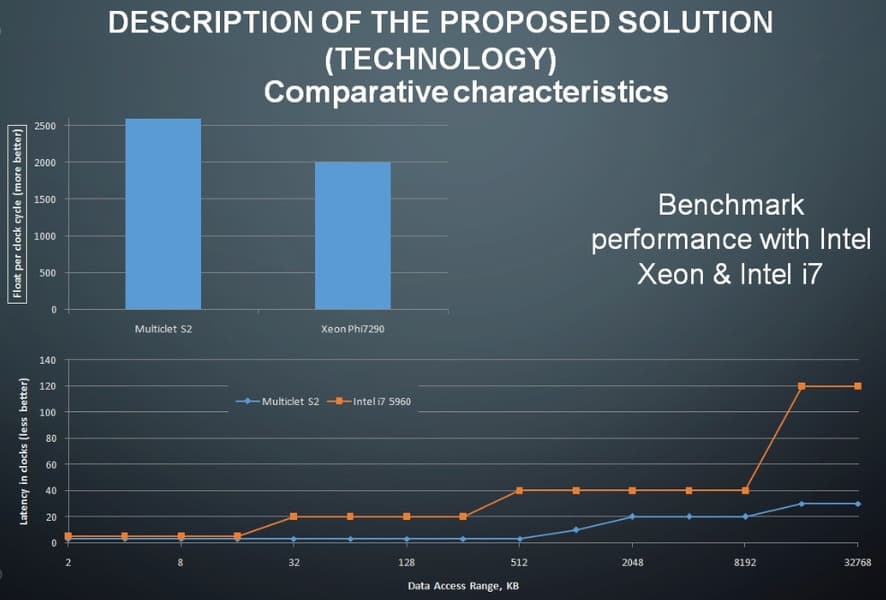 DESCRIPTION OF THE PROPOSED SOLUTION (TECHNOLOGY)
Comparative characteristics

Float per clock cycle (more better)

2500
2000
1500
1000
500
0

Multiclet S2
Xeon Phi7290

Benchmark performance with Intel Xeon & Intel i7

Latency in clocks (less better)

140
120
100
80
60
40
20
0

Multiclet S2
Intel i7 5960

2
8
32
128
512
2048
8192
32768

Data Access Range, KB